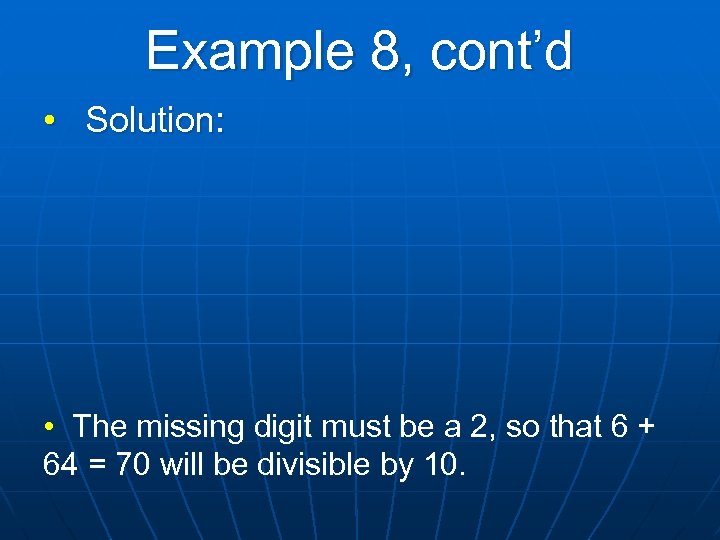 Example 8, cont’d

• Solution:

• The missing digit must be a 2, so that 6 + 64 = 70 will be divisible by 10.